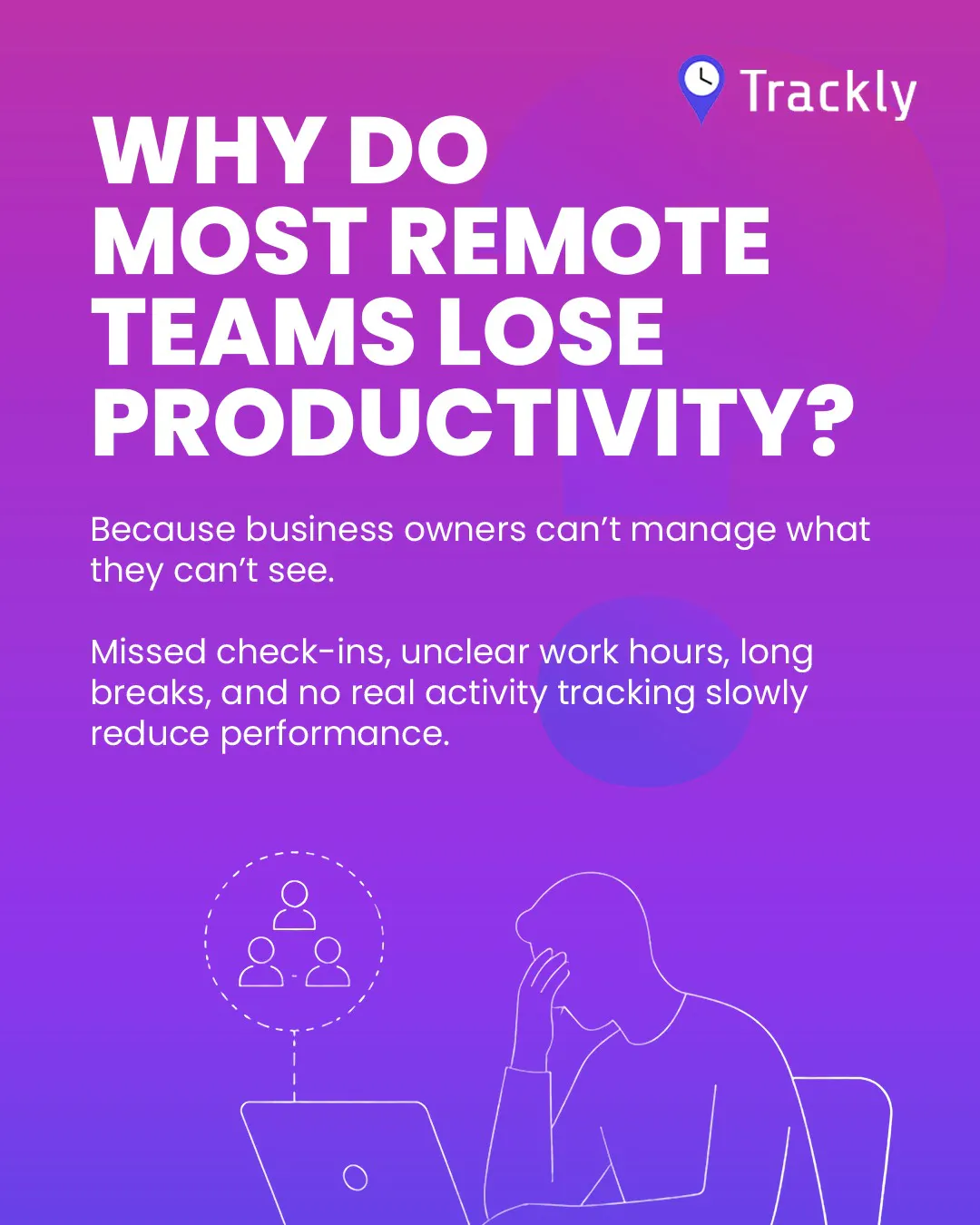 Trackly

WHY DO MOST REMOTE TEAMS LOSE PRODUCTIVITY?

Because business owners can’t manage what they can’t see.

Missed check-ins, unclear work hours, long breaks, and no real activity tracking slowly reduce performance.